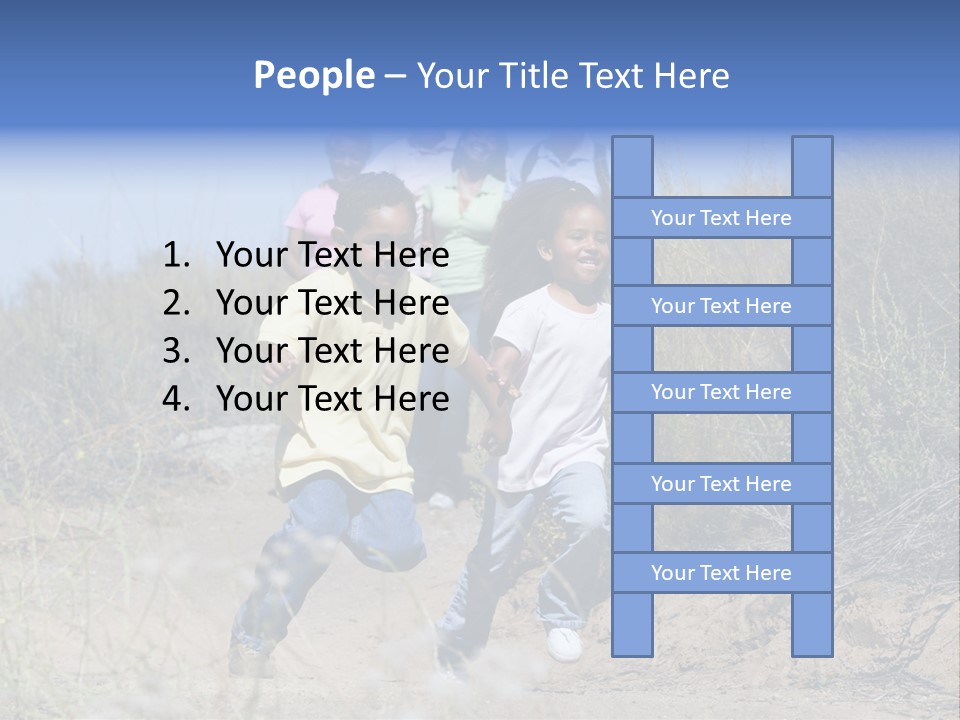 People – Your Title Text Here

1. Your Text Here
2. Your Text Here
3. Your Text Here
4. Your Text Here

Your Text Here

Your Text Here

Your Text Here

Your Text Here

Your Text Here